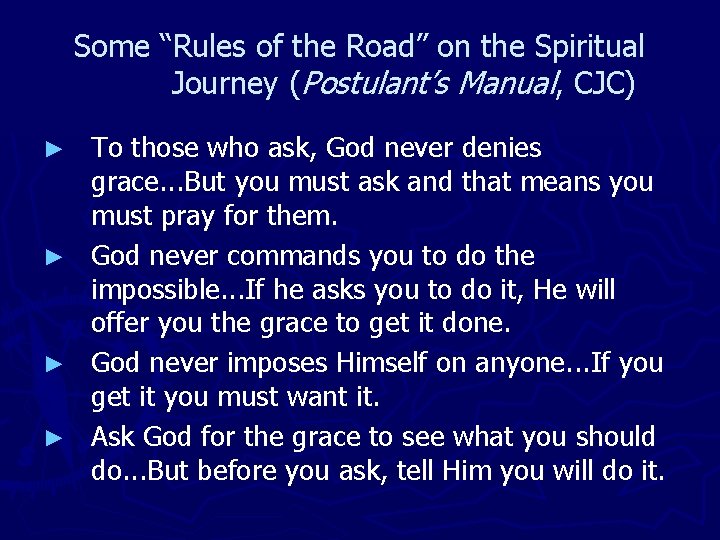 Some “Rules of the Road” on the Spiritual Journey (Postulant’s Manual, CJC)

► To those who ask, God never denies grace...But you must ask and that means you must pray for them.

► God never commands you to do the impossible...If he asks you to do it, He will offer you the grace to get it done.

► God never imposes Himself on anyone...If you get it you must want it.

► Ask God for the grace to see what you should do...But before you ask, tell Him you will do it.